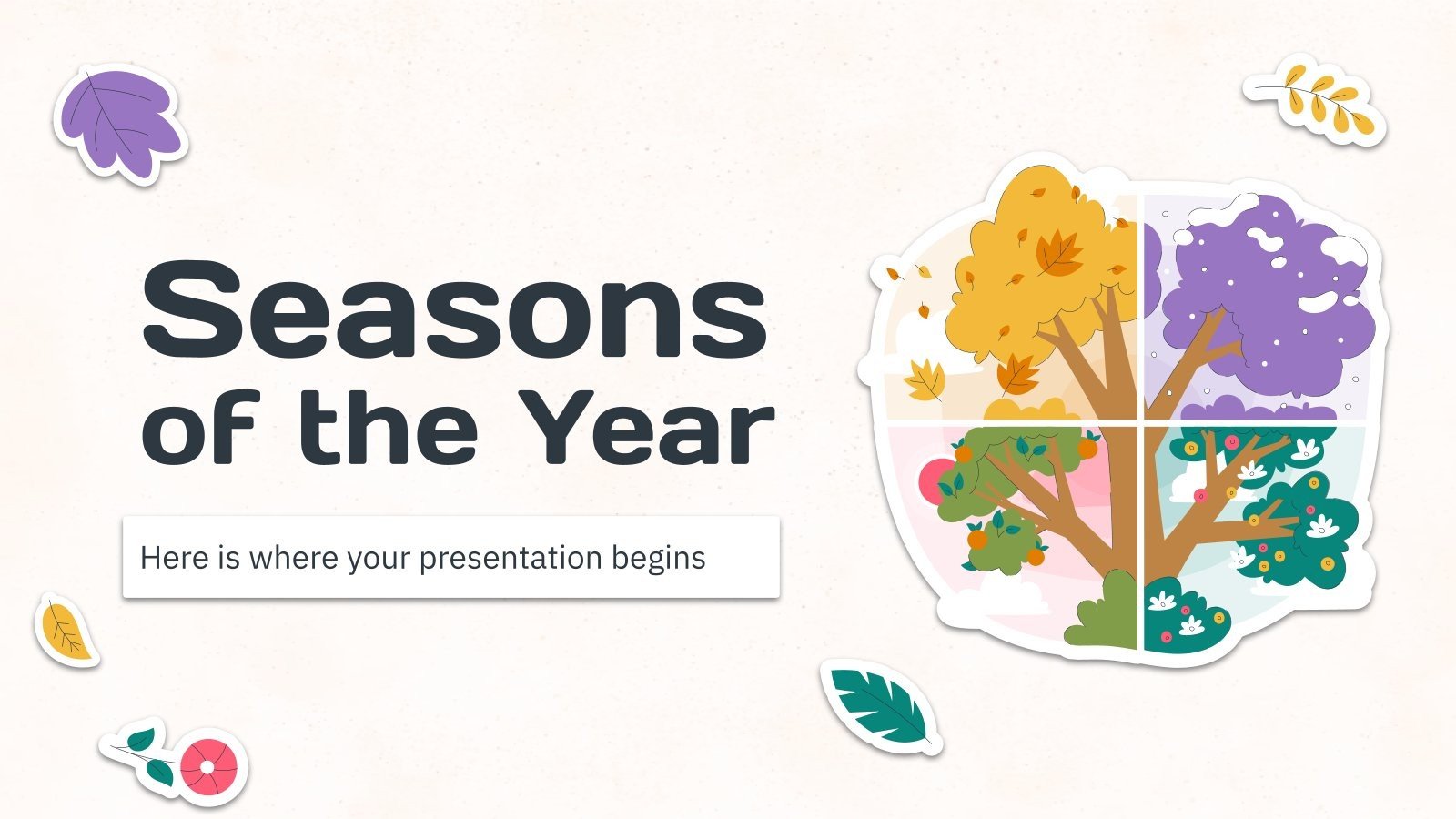 Seasons of the Year

Here is where your presentation begins